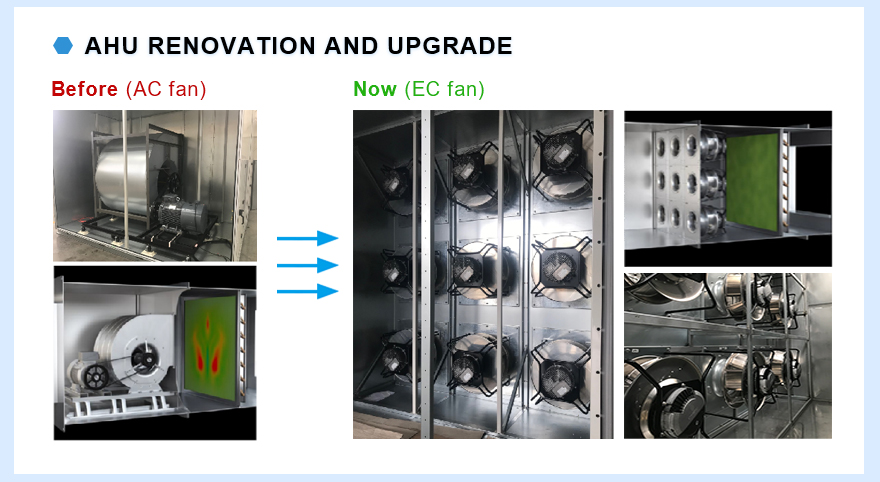 AHU RENOVATION AND UPGRADE

Before (AC fan)

Now (EC fan)